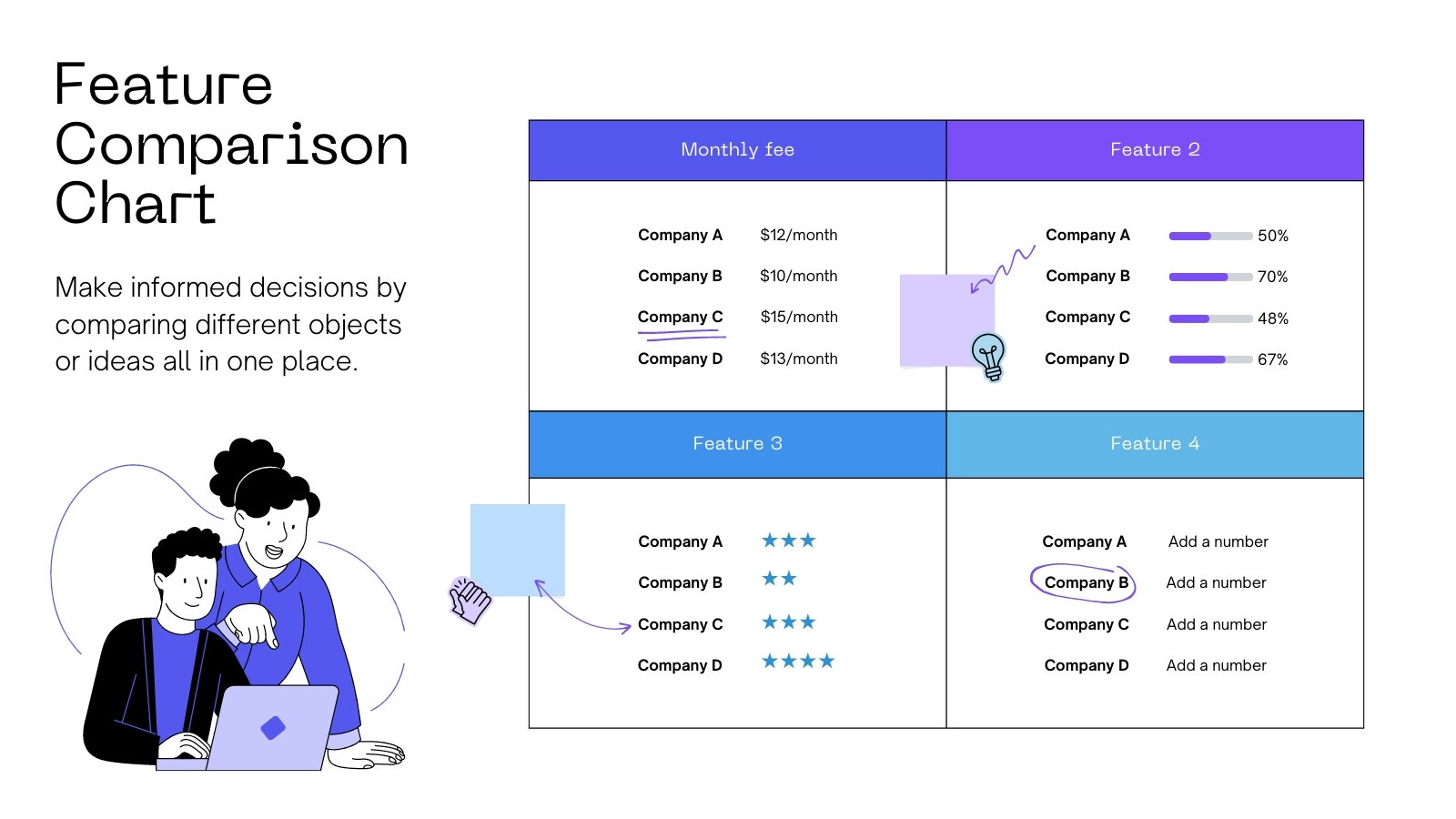 Feature Comparison Chart

Make informed decisions by comparing different objects or ideas all in one place.

Monthly fee

Company A $12/month
Company B $10/month
Company C $15/month
Company D $13/month

Feature 2

Company A 50%
Company B 70%
Company C 48%
Company D 67%

Feature 3

Company A ★★★
Company B ★★
Company C ★★★
Company D ★★★★

Feature 4

Company A Add a number
Company B Add a number
Company C Add a number
Company D Add a number